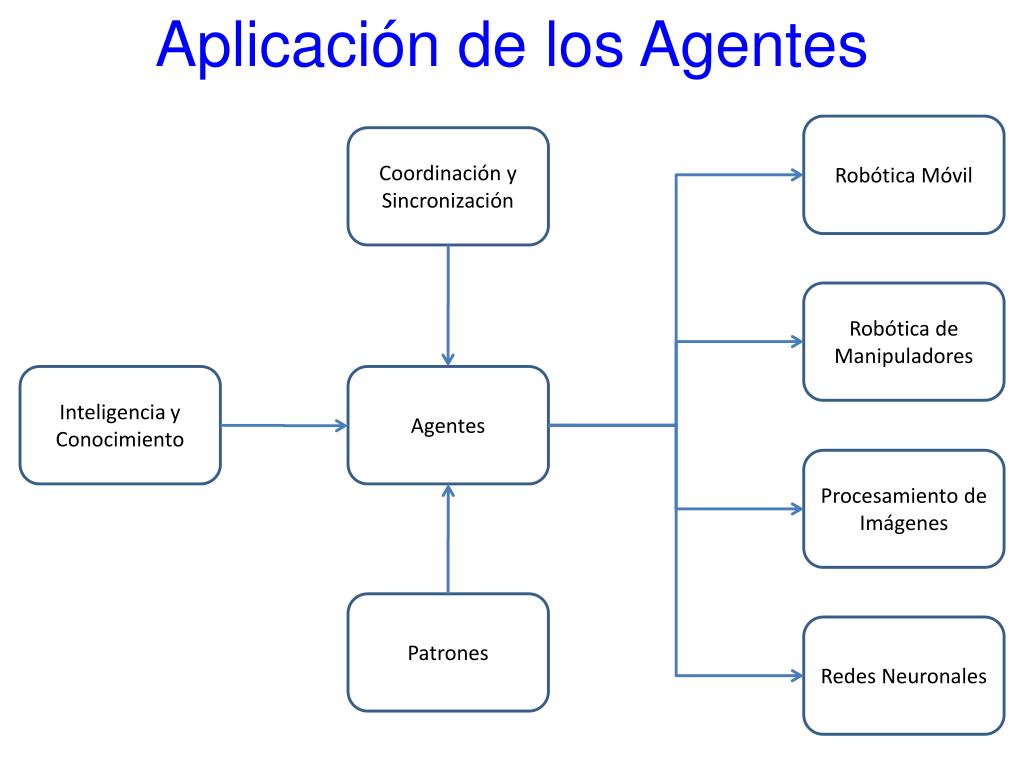 Aplicación de los Agentes

Coordinación y Sincronización

Inteligencia y Conocimiento

Agentes

Patrones

Robótica Móvil

Robótica de Manipuladores

Procesamiento de Imágenes

Redes Neuronales